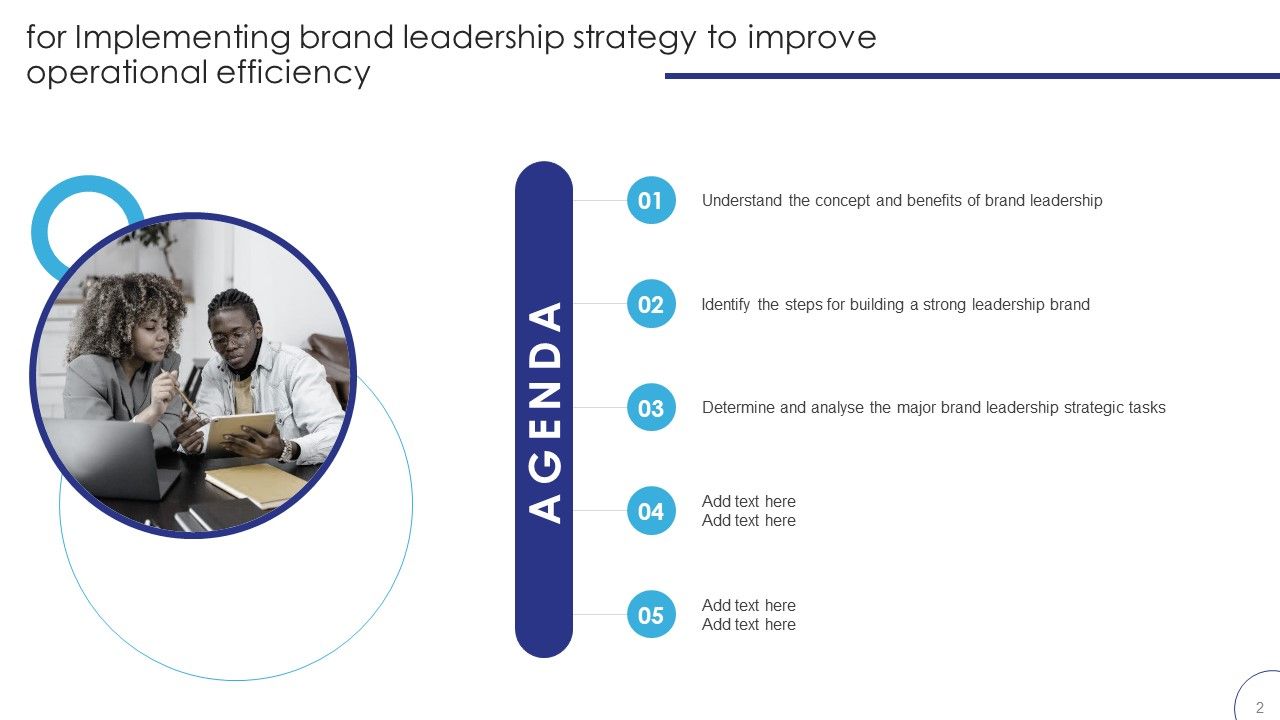 for Implementing brand leadership strategy to improve operational efficiency

AGENDA

01 Understand the concept and benefits of brand leadership

02 Identify the steps for building a strong leadership brand

03 Determine and analyse the major brand leadership strategic tasks

04 Add text here
Add text here

05 Add text here
Add text here

2